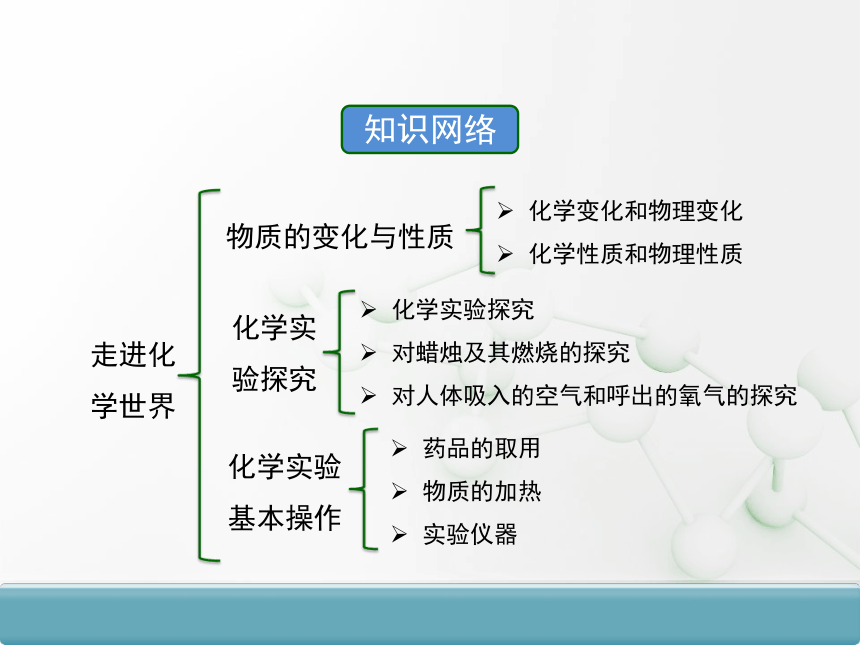 知识网络

走进化学世界

物质的变化与性质
➢ 化学变化和物理变化
➢ 化学性质和物理性质

化学实验探究
➢ 化学实验探究
➢ 对蜡烛及其燃烧的探究
➢ 对人体吸入的空气和呼出的氧气的探究

化学实验基本操作
➢ 药品的取用
➢ 物质的加热
➢ 实验仪器